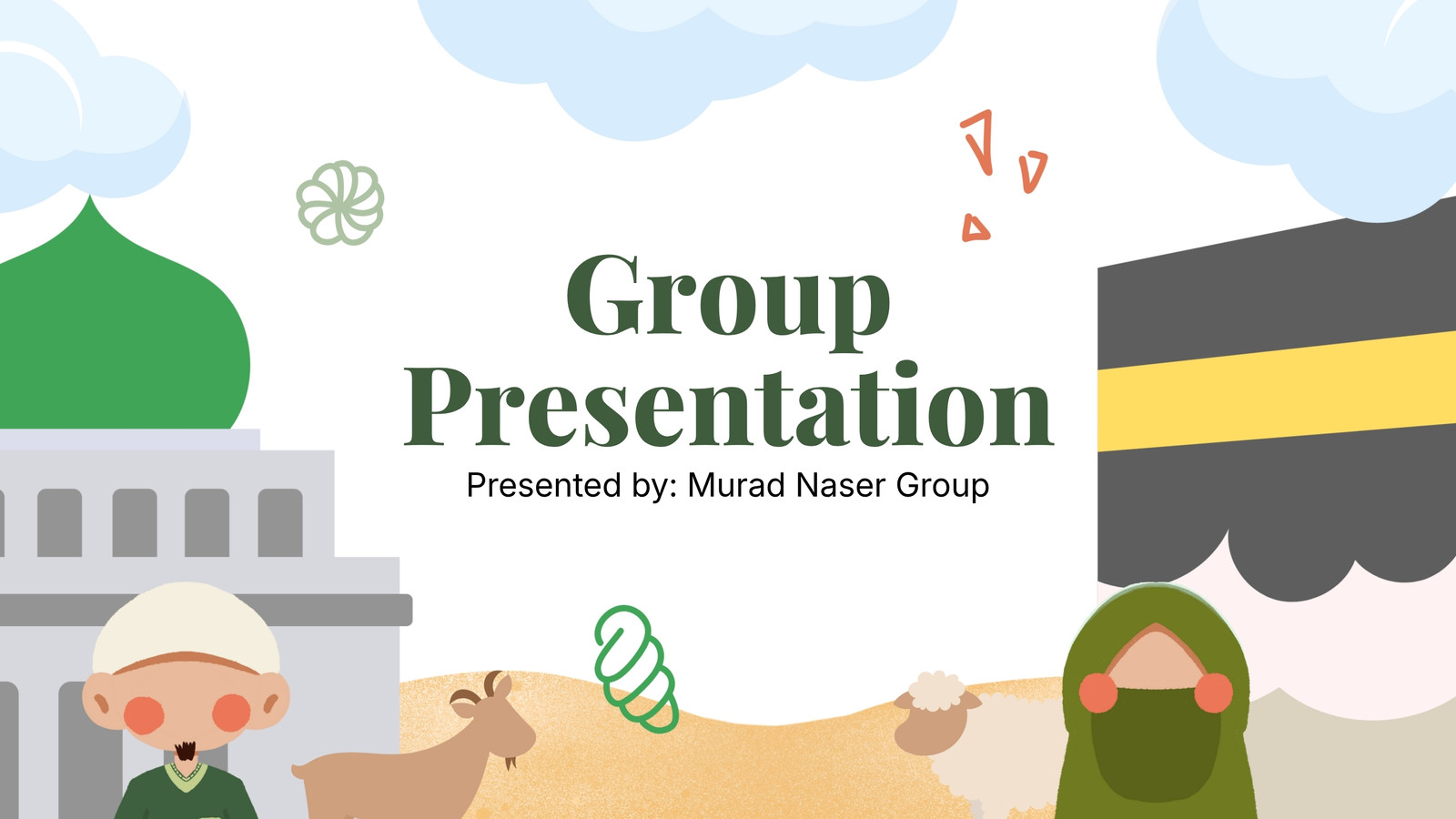 Group Presentation

Presented by: Murad Naser Group